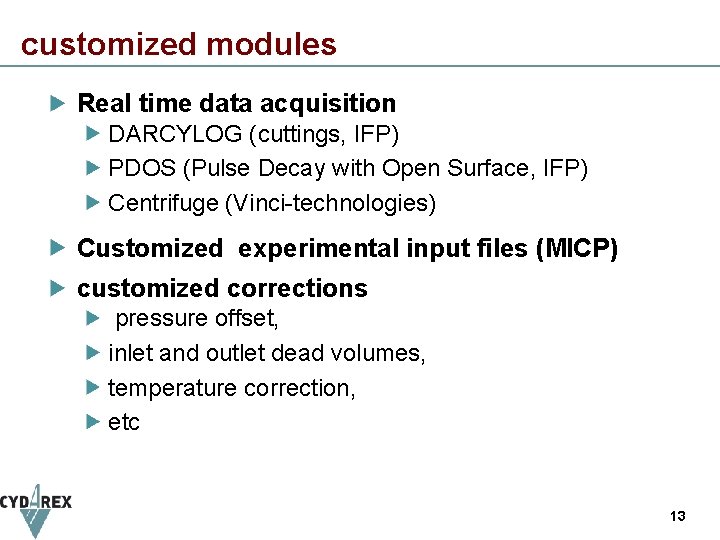 customized modules

Real time data acquisition

DARCYLOG (cuttings, IFP)

PDOS (Pulse Decay with Open Surface, IFP)

Centrifuge (Vinci-technologies)

Customized experimental input files (MICP)

customized corrections

pressure offset,

inlet and outlet dead volumes,

temperature correction,

etc

CYDAREX

13